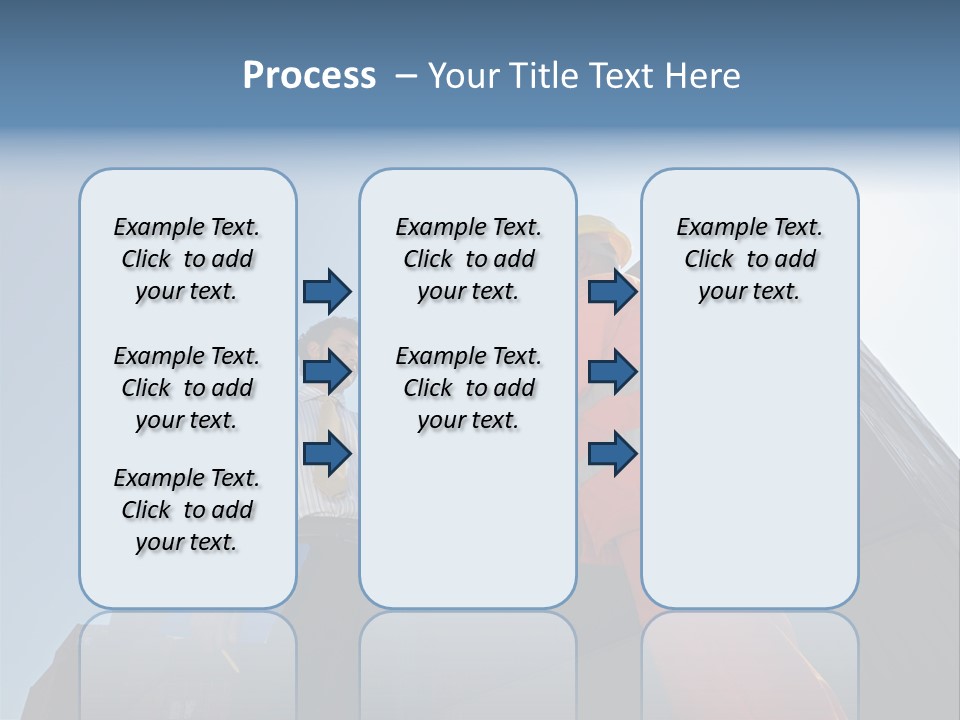 Process – Your Title Text Here

Example Text. Click to add your text.

Example Text. Click to add your text.

Example Text. Click to add your text.

Example Text. Click to add your text.

Example Text. Click to add your text.

Example Text. Click to add your text.